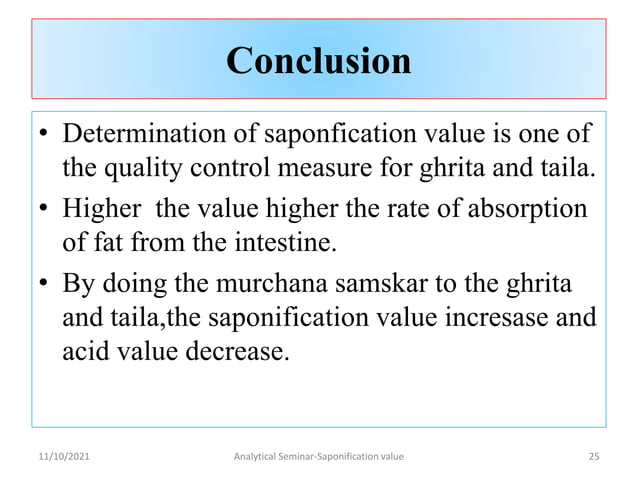 Conclusion

• Determination of saponfication value is one of the quality control measure for ghrita and taila.

• Higher  the value higher the rate of absorption of fat from the intestine.

• By doing the murchana samskar to the ghrita and taila,the saponification value incresase and acid value decrease.

11/10/2021 Analytical Seminar-Saponification value 25